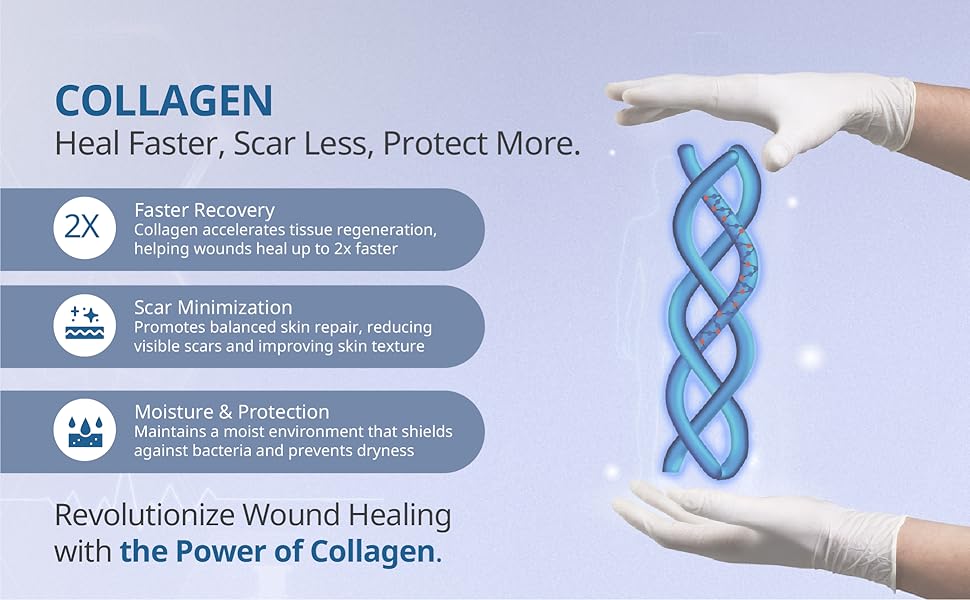 COLLAGEN
Heal Faster, Scar Less, Protect More.

2X

Faster Recovery
Collagen accelerates tissue regeneration, helping wounds heal up to 2x faster

Scar Minimization
Promotes balanced skin repair, reducing visible scars and improving skin texture

Moisture & Protection
Maintains a moist environment that shields against bacteria and prevents dryness

Revolutionize Wound Healing with the Power of Collagen.